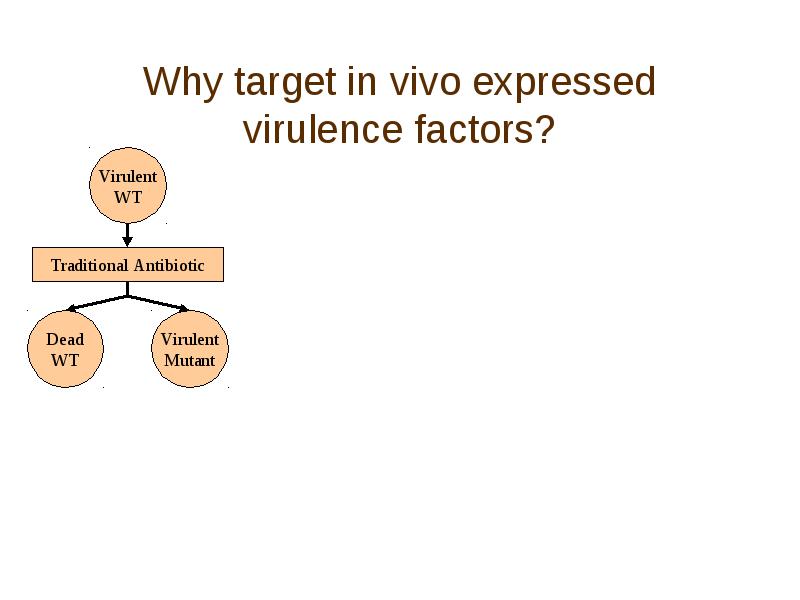 Why target in vivo expressed virulence factors?

Virulent WT

Traditional Antibiotic

Dead WT

Virulent Mutant